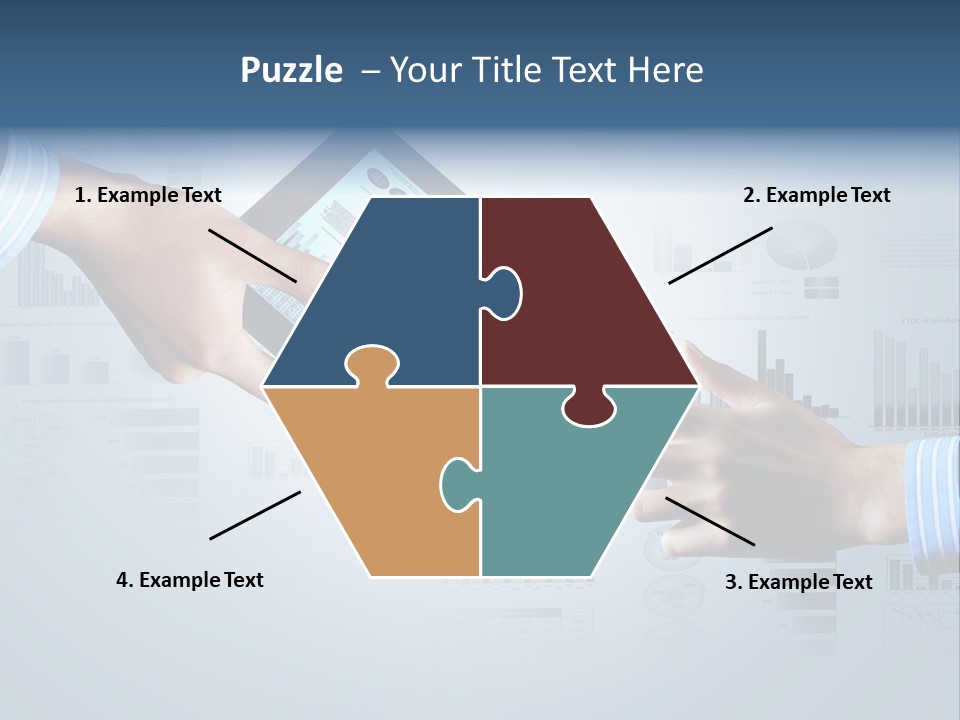 Puzzle – Your Title Text Here

1. Example Text

2. Example Text

4. Example Text

3. Example Text